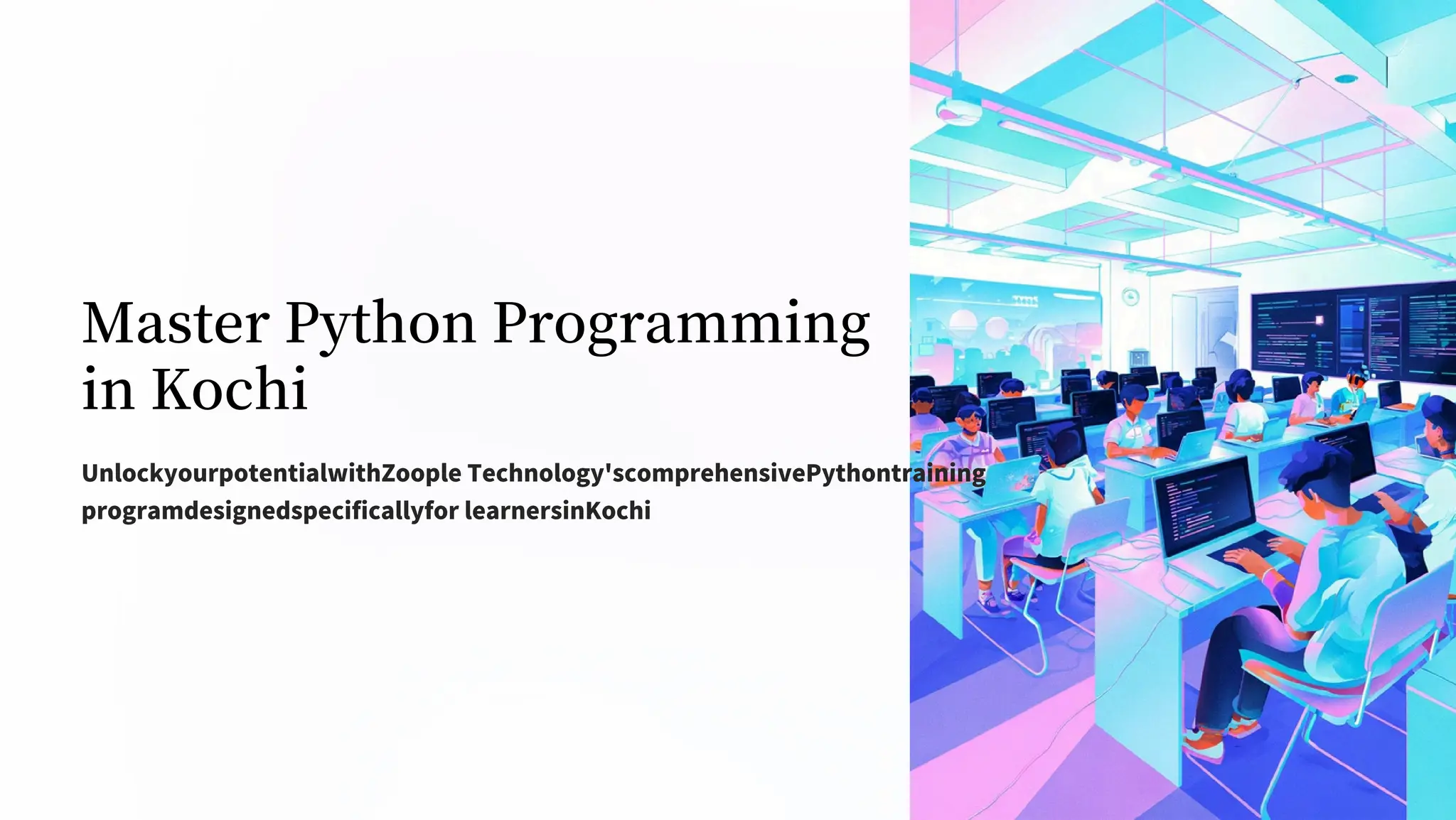 Master Python Programming in Kochi

UnlockyourpotentialwithZoople Technology'scomprehensivePythontraining programdesignedspecificallyfor learnersinKochi